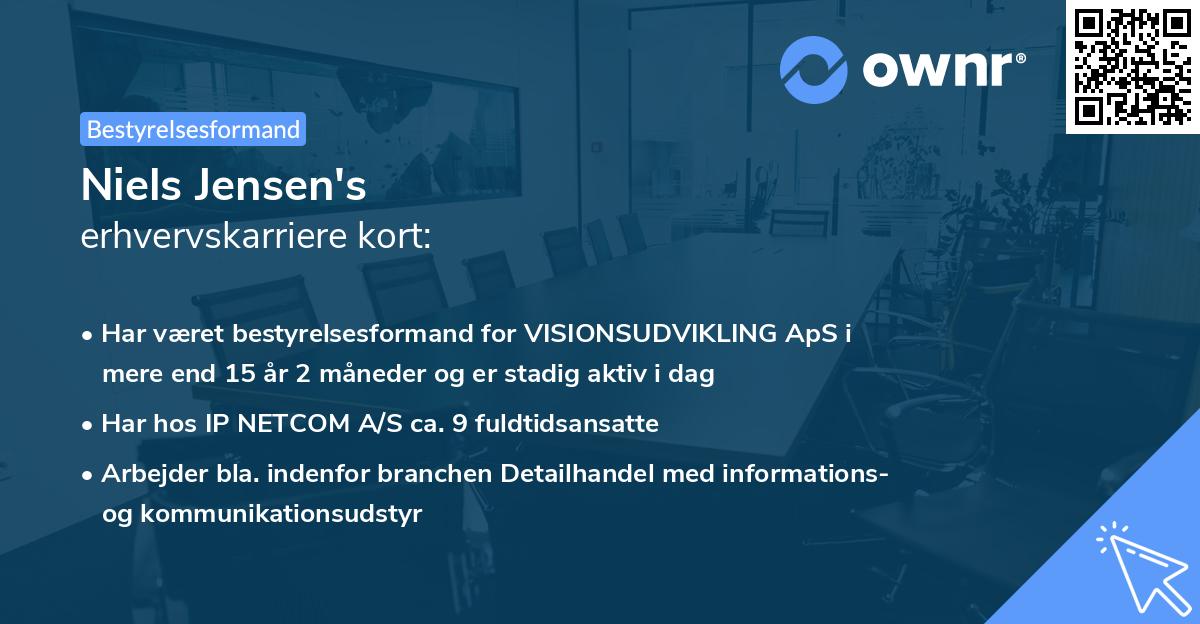 ownr®

Bestyrelsesformand

Niels Jensen's
erhvervskarriere kort:

• Har været bestyrelsesformand for VISIONSUDVIKLING ApS i mere end 15 år 2 måneder og er stadig aktiv i dag
• Har hos IP NETCOM A/S ca. 9 fuldtidsansatte
• Arbejder bla. indenfor branchen Detailhandel med informations- og kommunikationsudstyr